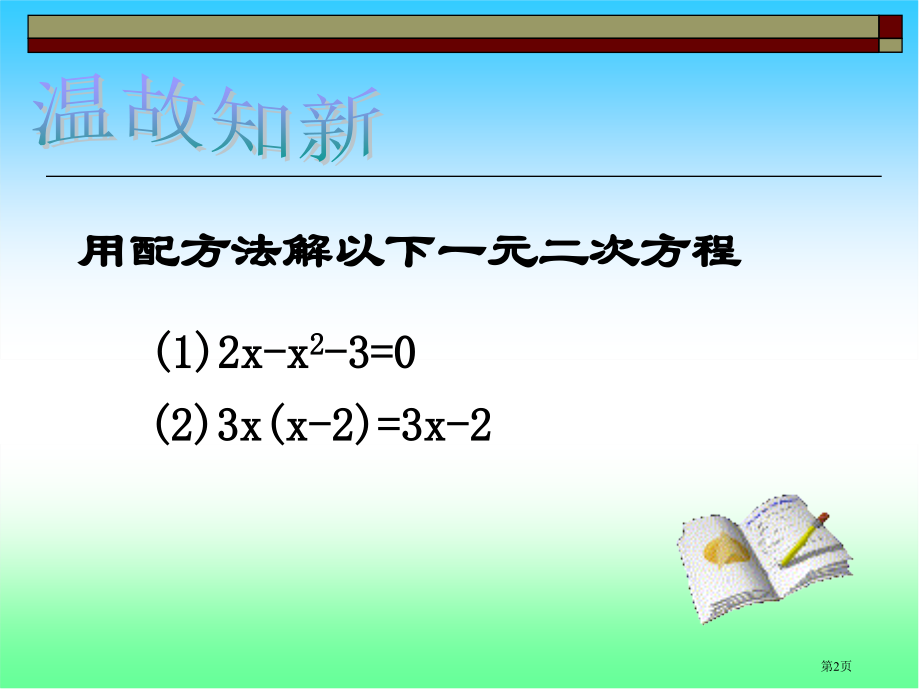 温故知新

用配方法解以下一元二次方程

(1) $2x-x^2-3=0$

(2) $3x(x-2)=3x-2$

第2页